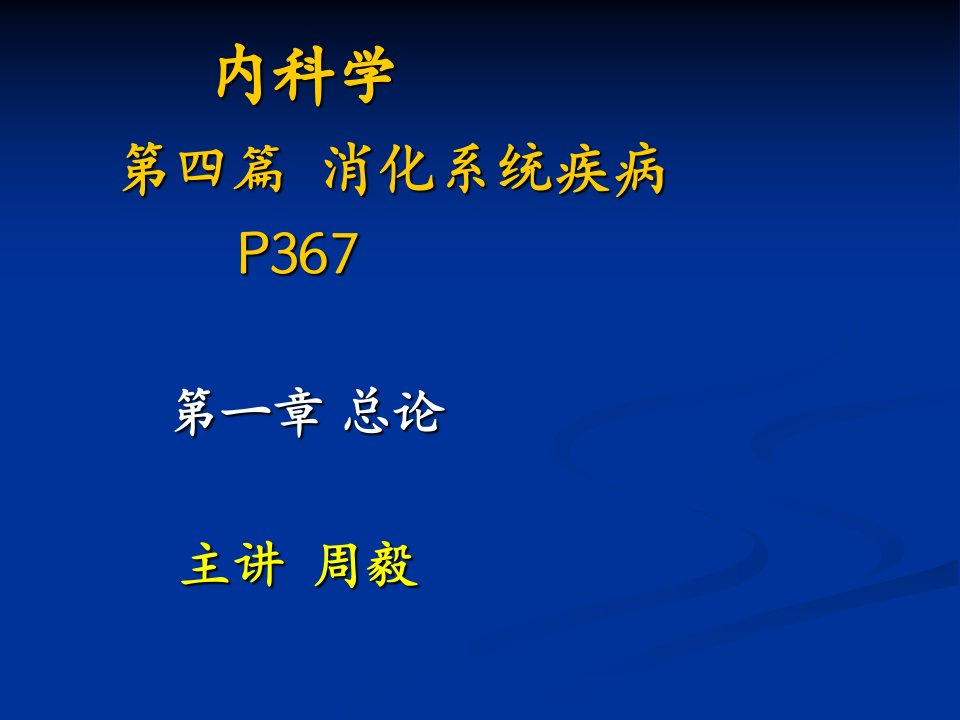 内科学

第四篇 消化系统疾病

P367

第一章 总论

主讲 周毅